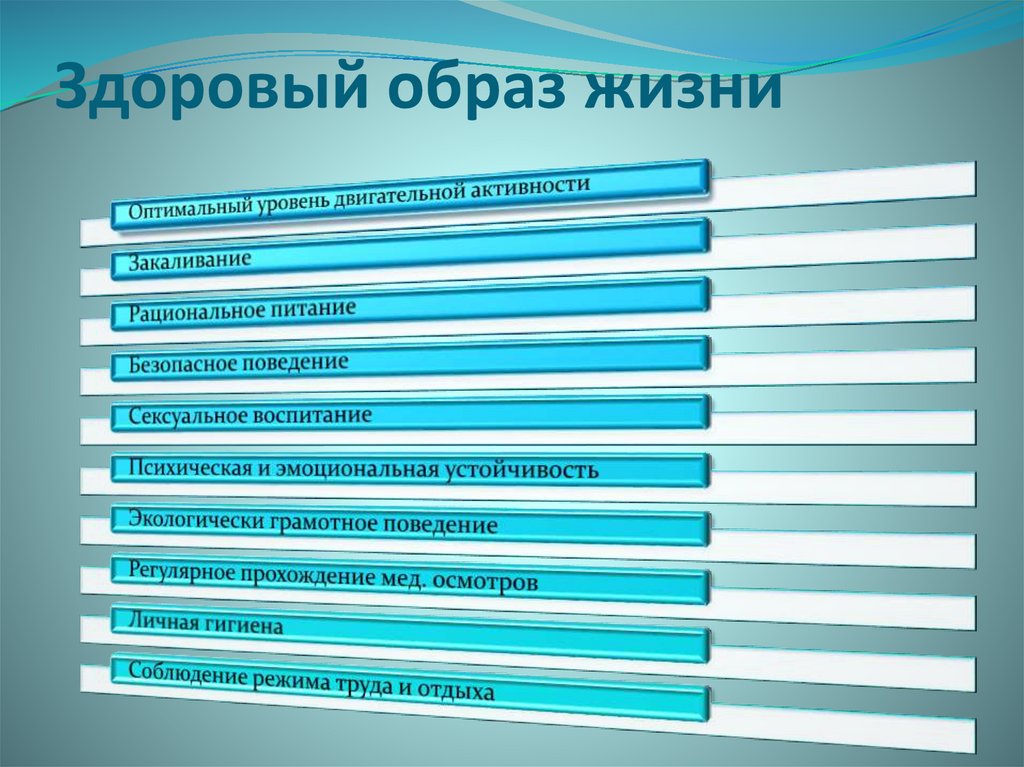 Здоровый образ жизни

Оптимальный уровень двигательной активности

Закаливание

Рациональное питание

Безопасное поведение

Сексуальное воспитание

Психическая и эмоциональная устойчивость

Экологически грамотное поведение

Регулярное прохождение мед. осмотров

Личная гигиена

Соблюдение режима труда и отдыха